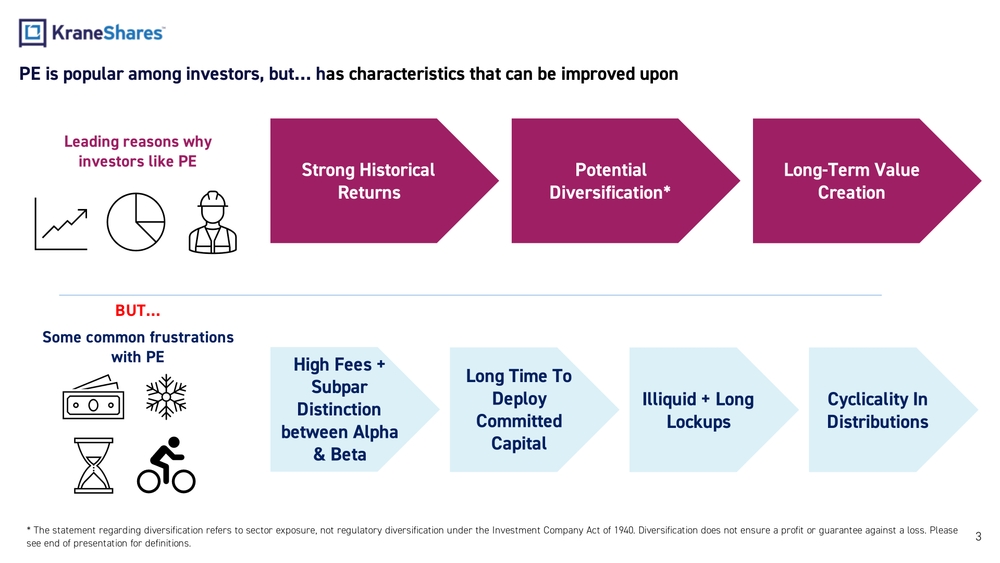 KraneShares

PE is popular among investors, but… has characteristics that can be improved upon

Leading reasons why investors like PE

Strong Historical Returns

Potential Diversification*

Long-Term Value Creation

BUT…

Some common frustrations with PE

High Fees + Subpar Distinction between Alpha & Beta

Long Time To Deploy Committed Capital

Illiquid + Long Lockups

Cyclicality In Distributions

* The statement regarding diversification refers to sector exposure, not regulatory diversification under the Investment Company Act of 1940. Diversification does not ensure a profit or guarantee against a loss. Please see end of presentation for definitions.

3